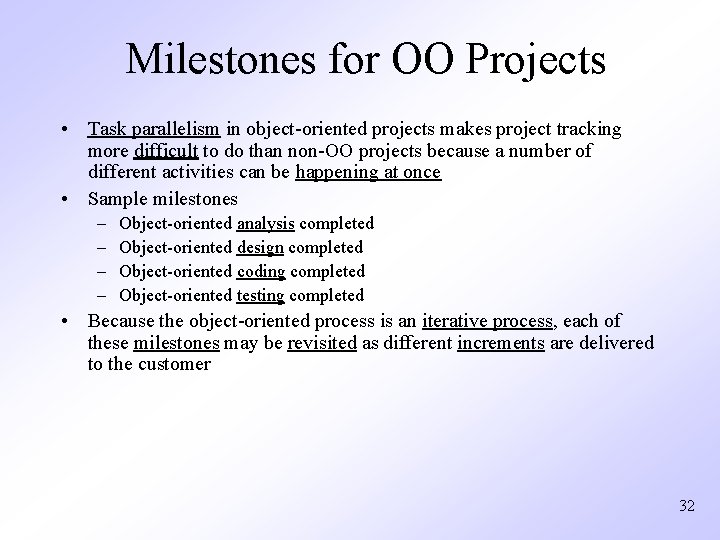 Milestones for OO Projects

• Task parallelism in object-oriented projects makes project tracking more difficult to do than non-OO projects because a number of different activities can be happening at once

• Sample milestones
– Object-oriented analysis completed
– Object-oriented design completed
– Object-oriented coding completed
– Object-oriented testing completed

• Because the object-oriented process is an iterative process, each of these milestones may be revisited as different increments are delivered to the customer

32